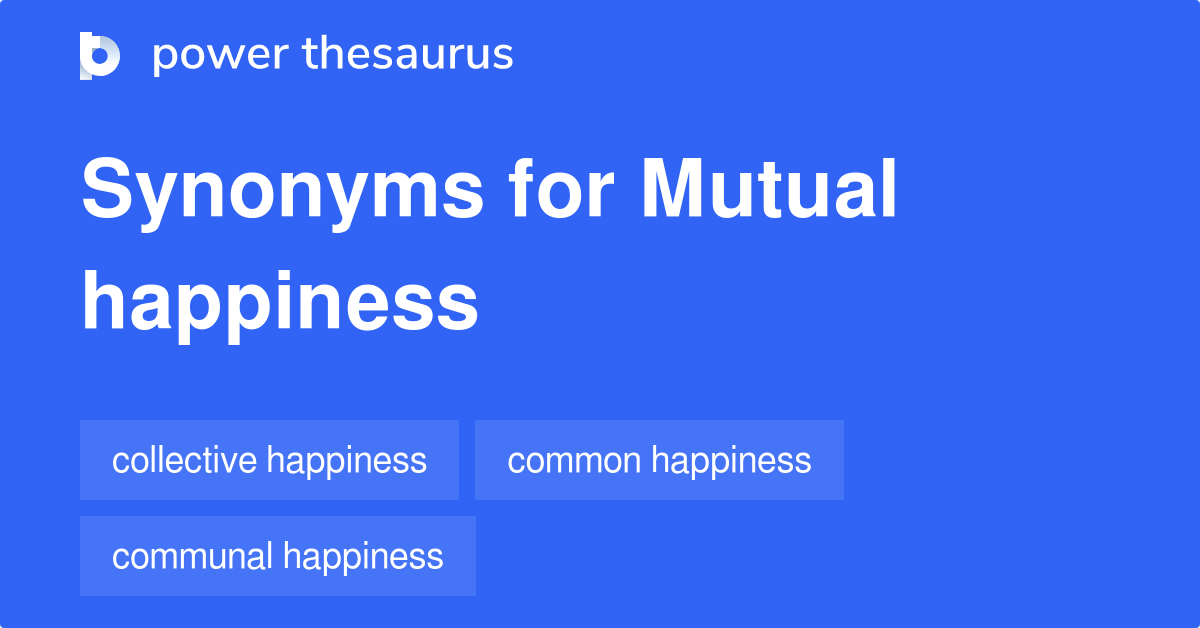 power thesaurus

Synonyms for Mutual happiness

collective happiness

common happiness

communal happiness